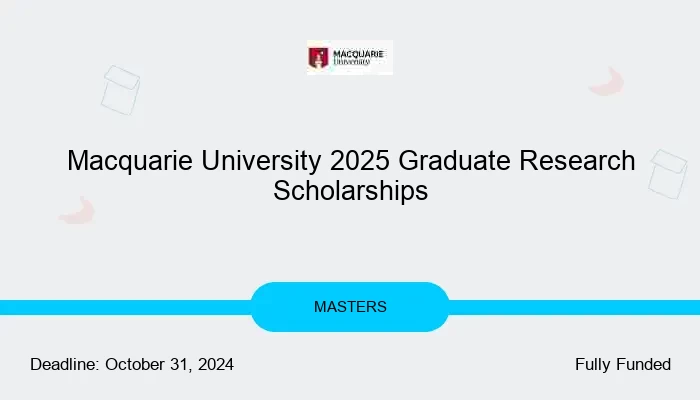 MACQUARIE
University

Macquarie University 2025 Graduate Research Scholarships

MASTERS

Deadline: October 31, 2024

Fully Funded